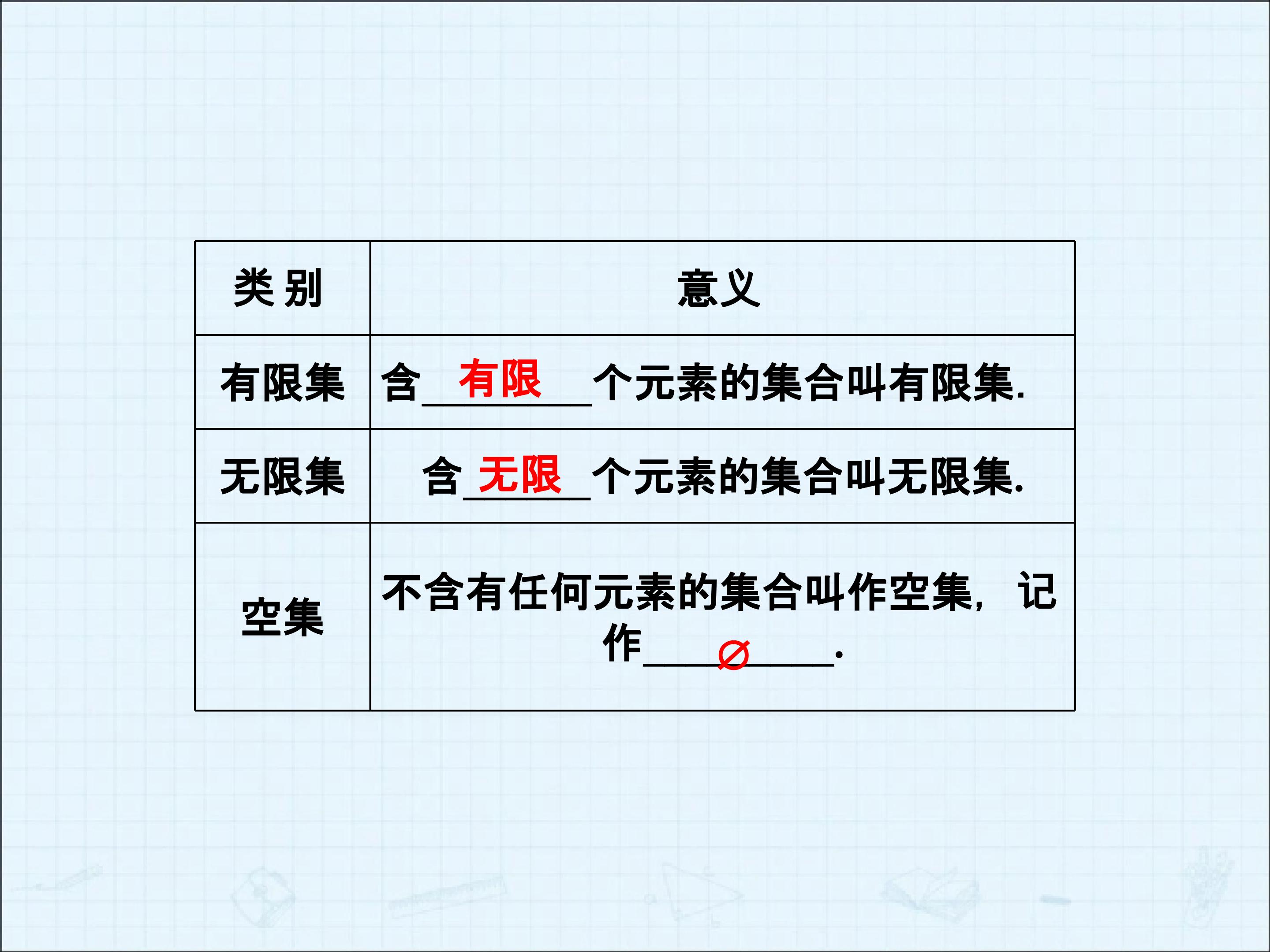 | 类别 | 意义 |
|---|---|
| 有限集 | 含有限个元素的集合叫有限集. |
| 无限集 | 含无限个元素的集合叫无限集. |
| 空集 | 不含有任何元素的集合叫作空集，记作$\varnothing$. |